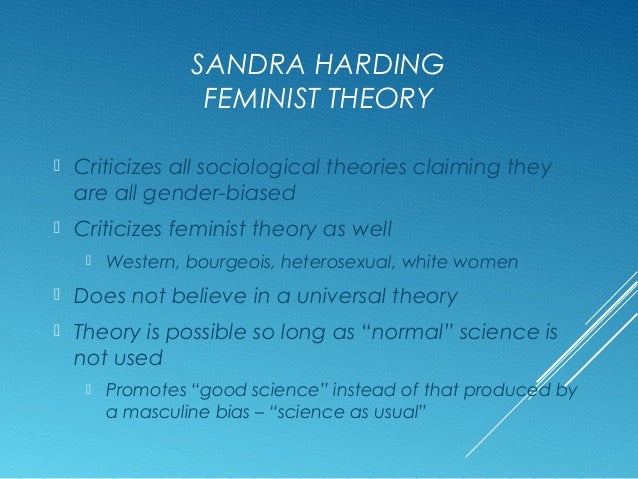 SANDRA HARDING
FEMINIST THEORY

Criticizes all sociological theories claiming they are all gender-biased

Criticizes feminist theory as well

Western, bourgeois, heterosexual, white women

Does not believe in a universal theory

Theory is possible so long as “normal” science is not used

Promotes “good science” instead of that produced by a masculine bias – “science as usual”